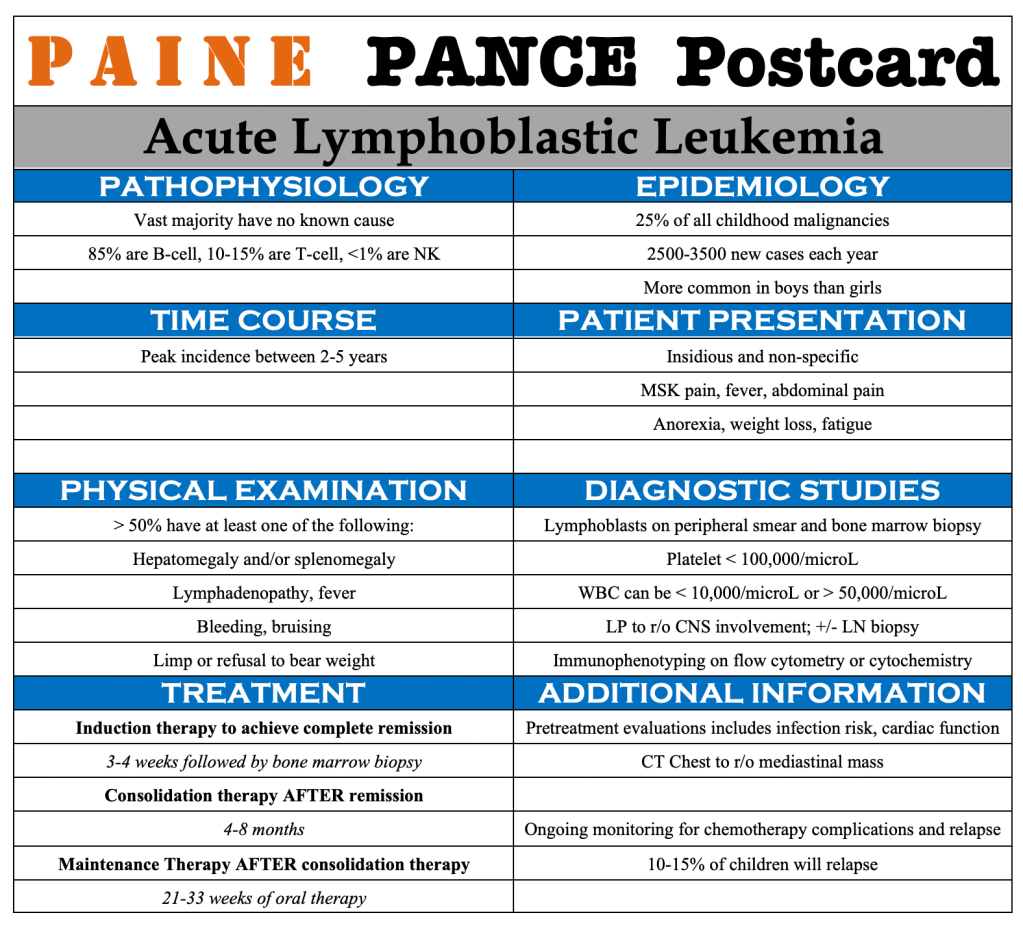 PAINE PANCE Postcard

Acute Lymphoblastic Leukemia

| PATHOPHYSIOLOGY | EPIDEMIOLOGY |
|---|---|
| Vast majority have no known cause | 25% of all childhood malignancies |
| 85% are B-cell, 10-15% are T-cell, <1% are NK | 2500-3500 new cases each year |
| | More common in boys than girls |
| TIME COURSE | PATIENT PRESENTATION |
| Peak incidence between 2-5 years | Insidious and non-specific |
| | MSK pain, fever, abdominal pain |
| | Anorexia, weight loss, fatigue |
| | |
| PHYSICAL EXAMINATION | DIAGNOSTIC STUDIES |
| > 50% have at least one of the following: | Lymphoblasts on peripheral smear and bone marrow biopsy |
| Hepatomegaly and/or splenomegaly | Platelet < 100,000/microL |
| Lymphadenopathy, fever | WBC can be < 10,000/microL or > 50,000/microL |
| Bleeding, bruising | LP to r/o CNS involvement; +/- LN biopsy |
| Limp or refusal to bear weight | Immunophenotyping on flow cytometry or cytochemistry |
| TREATMENT | ADDITIONAL INFORMATION |
| Induction therapy to achieve complete remission | Pretreatment evaluations includes infection risk, cardiac function |
| 3-4 weeks followed by bone marrow biopsy | CT Chest to r/o mediastinal mass |
| Consolidation therapy AFTER remission | |
| 4-8 months | Ongoing monitoring for chemotherapy complications and relapse |
| Maintenance Therapy AFTER consolidation therapy | 10-15% of children will relapse |
| 21-33 weeks of oral therapy | |